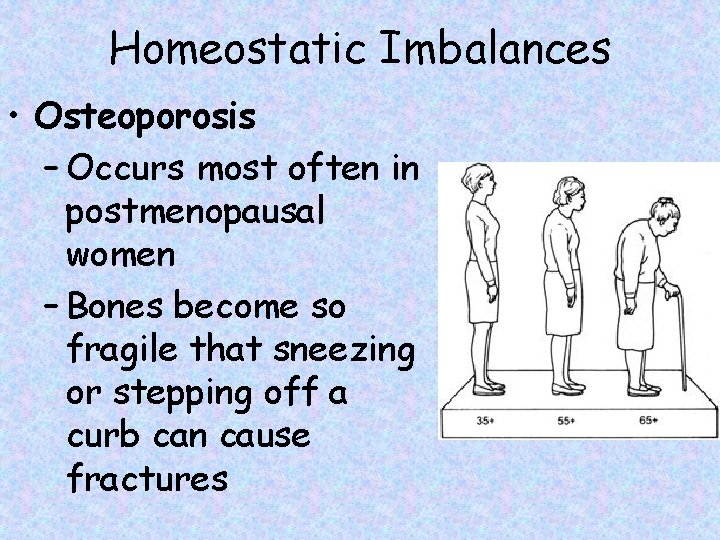 Homeostatic Imbalances

• Osteoporosis
– Occurs most often in postmenopausal women
– Bones become so fragile that sneezing or stepping off a curb can cause fractures

35+
55+
65+